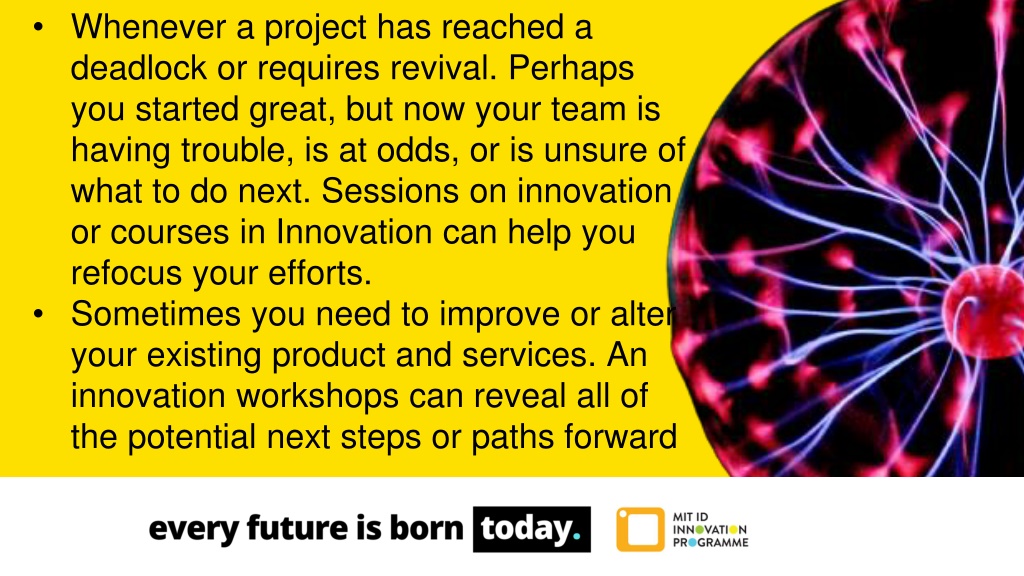 • Whenever a project has reached a deadlock or requires revival. Perhaps you started great, but now your team is having trouble, is at odds, or is unsure of what to do next. Sessions on innovation or courses in Innovation can help you refocus your efforts.
• Sometimes you need to improve or alter your existing product and services. An innovation workshops can reveal all of the potential next steps or paths forward

every future is born today.

MIT ID INNOVATION PROGRAMME